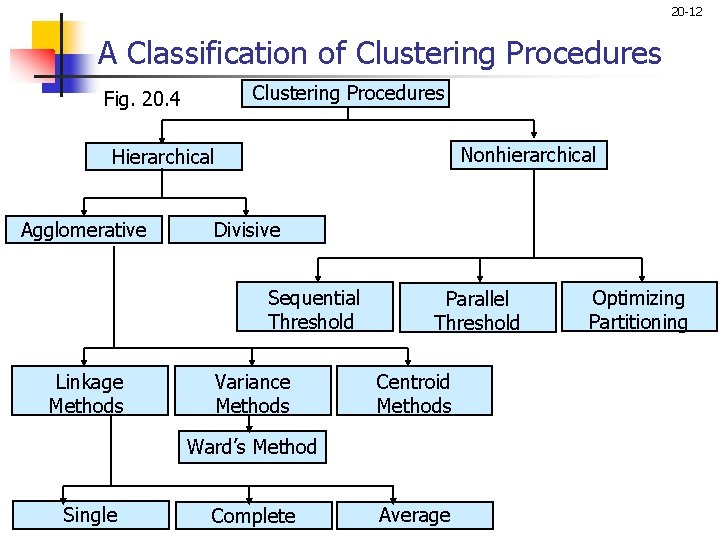 20-12

A Classification of Clustering Procedures

Fig. 20.4

Clustering Procedures

Hierarchical

Nonhierarchical

Agglomerative

Divisive

Sequential Threshold

Parallel Threshold

Optimizing Partitioning

Linkage Methods

Variance Methods

Centroid Methods

Ward's Method

Single

Complete

Average